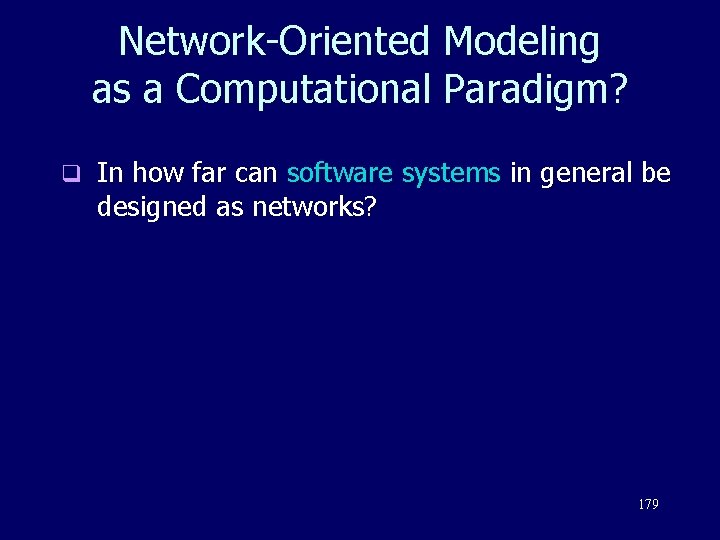 Network-Oriented Modeling as a Computational Paradigm?

❑ In how far can software systems in general be designed as networks?

179